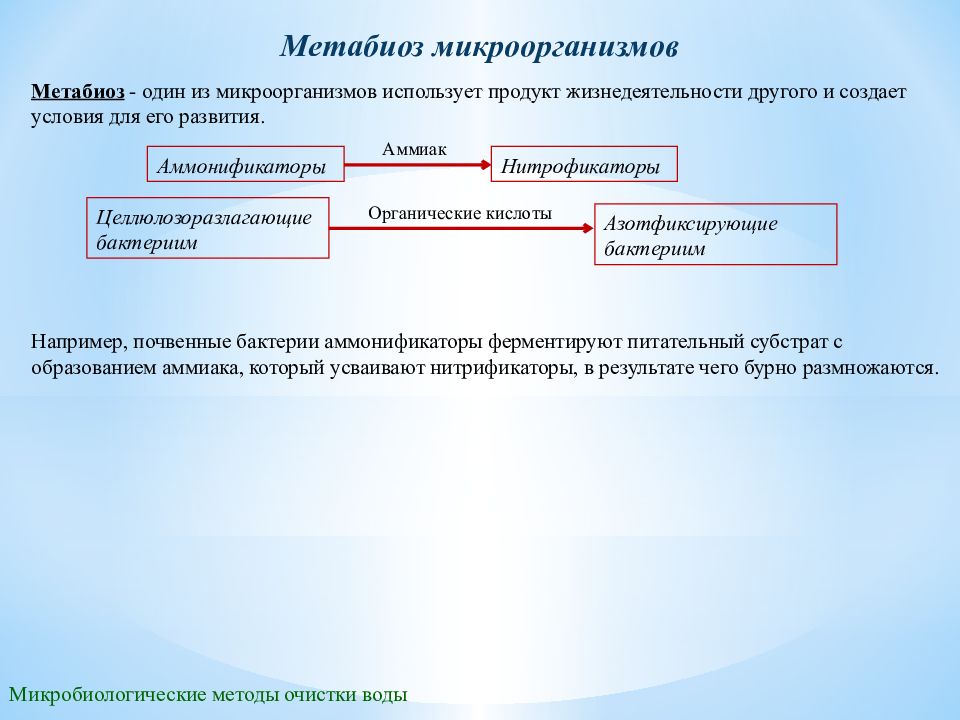 Метабиоз микроорганизмов

Метабиоз - один из микроорганизмов использует продукт жизнедеятельности другого и создает условия для его развития.

Аммонификаторы

Аммиак

Нитрофикаторы

Целлюлозоразлагающие бактериим

Органические кислоты

Азотфиксирующие бактериим

Например, почвенные бактерии аммонификаторы ферментируют питательный субстрат с образованием аммиака, который усваивают нитрификаторы, в результате чего бурно размножаются.

Микробиологические методы очистки воды